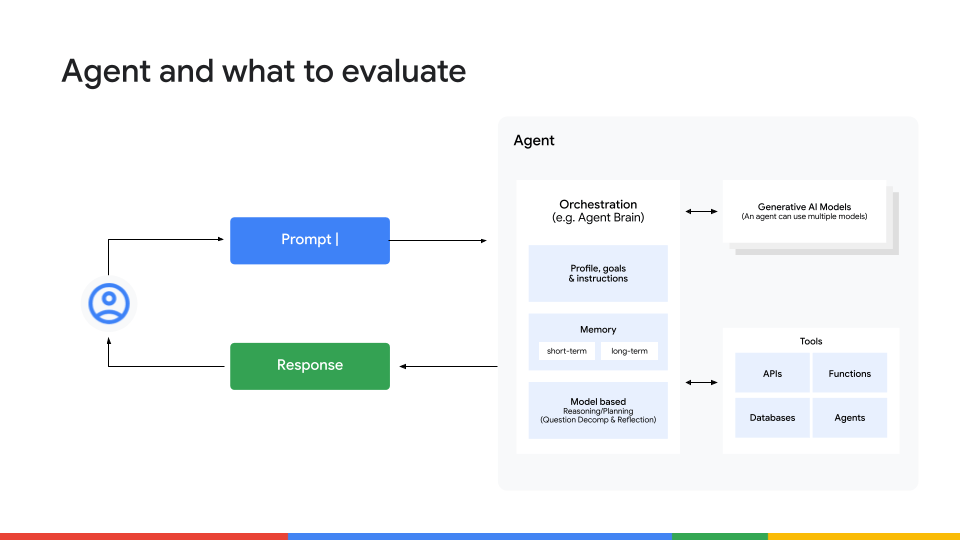 Agent and what to evaluate

Prompt |

Response

Agent

Orchestration
(e.g. Agent Brain)

Profile, goals
& instructions

Memory

short-term

long-term

Model based
Reasoning/Planning
(Question Decomp & Reflection)

Generative AI Models
(An agent can use multiple models)

Tools

APIs

Functions

Databases

Agents